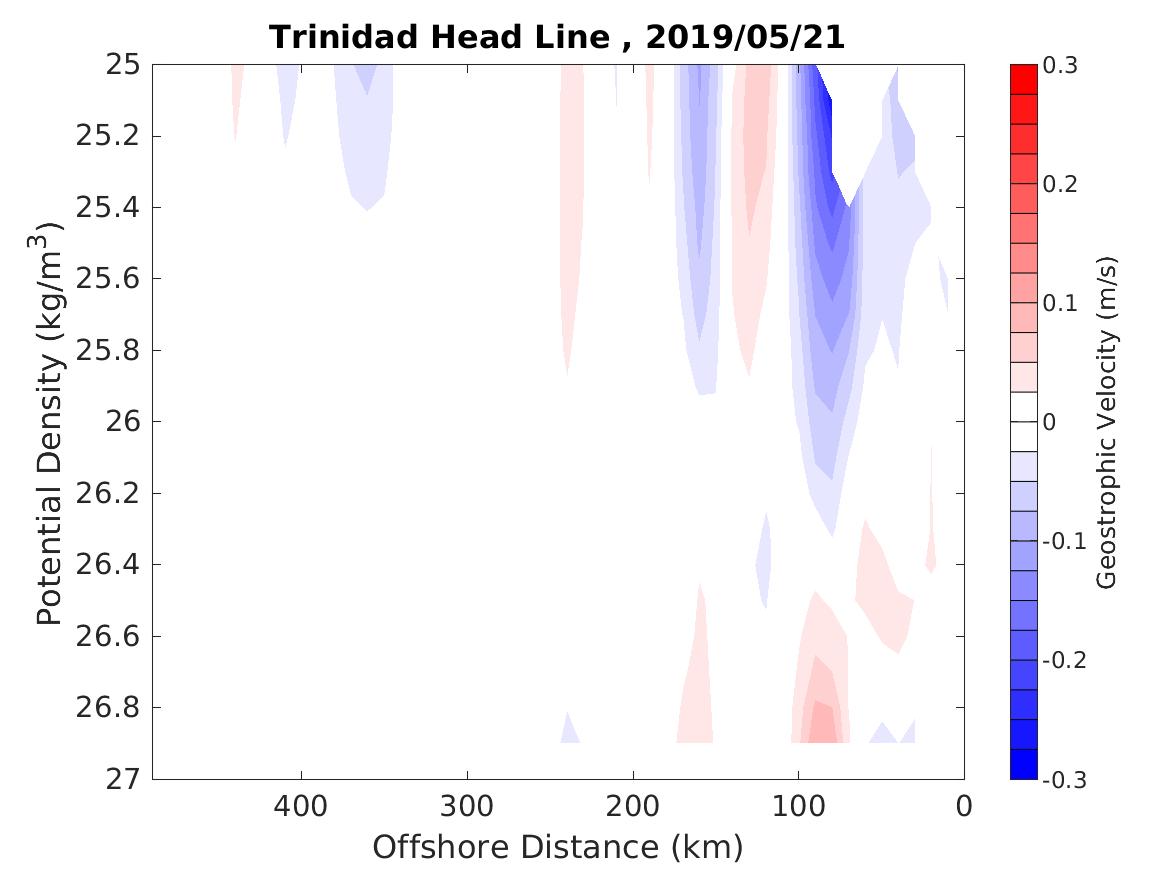 Trinidad Head Line , 2019/05/21

Potential Density (kg/m$^3$)

25
25.2
25.4
25.6
25.8
26
26.2
26.4
26.6
26.8
27

400
300
200
100
0

Offshore Distance (km)

0.3
0.2
0.1
0
-0.1
-0.2
-0.3

Geostrophic Velocity (m/s)